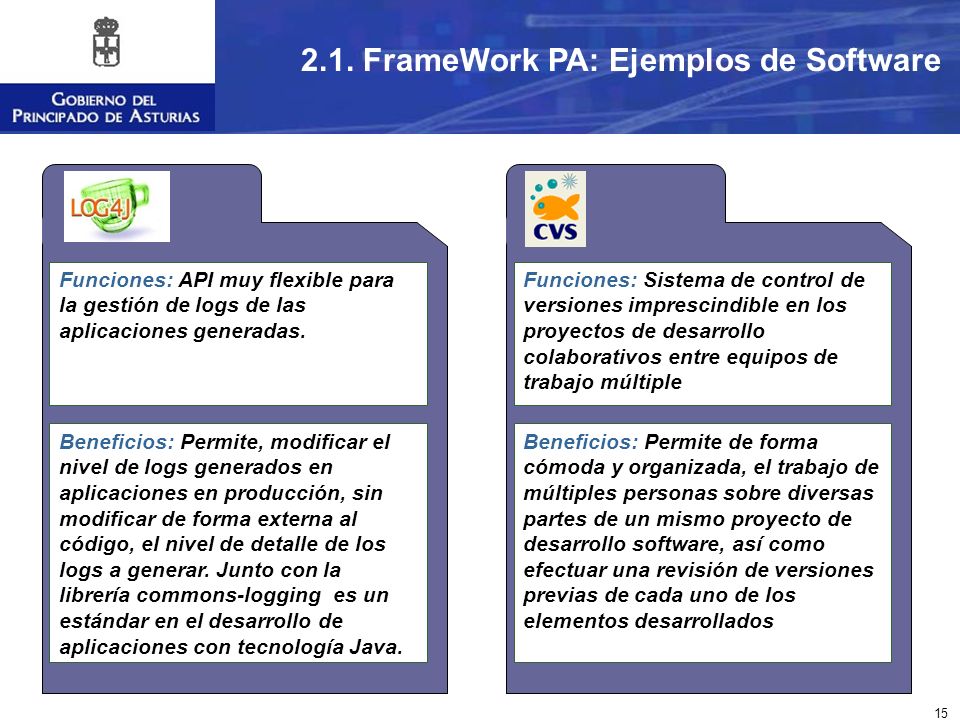 GOBIERNO DEL PRINCIPADO DE ASTURIAS

2.1. FrameWork PA: Ejemplos de Software

LOG4J

Funciones: API muy flexible para la gestión de logs de las aplicaciones generadas.

Beneficios: Permite, modificar el nivel de logs generados en aplicaciones en producción, sin modificar de forma externa al código, el nivel de detalle de los logs a generar. Junto con la librería commons-logging es un estándar en el desarrollo de aplicaciones con tecnología Java.

CVS

Funciones: Sistema de control de versiones imprescindible en los proyectos de desarrollo colaborativos entre equipos de trabajo múltiple

Beneficios: Permite de forma cómoda y organizada, el trabajo de múltiples personas sobre diversas partes de un mismo proyecto de desarrollo software, así como efectuar una revisión de versiones previas de cada uno de los elementos desarrollados

15